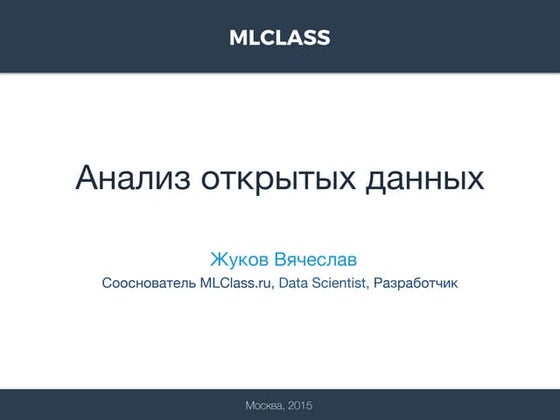 MLCLASS

Анализ открытых данных

Жуков Вячеслав

Сооснователь MLClass.ru, Data Scientist, Разработчик

Москва, 2015